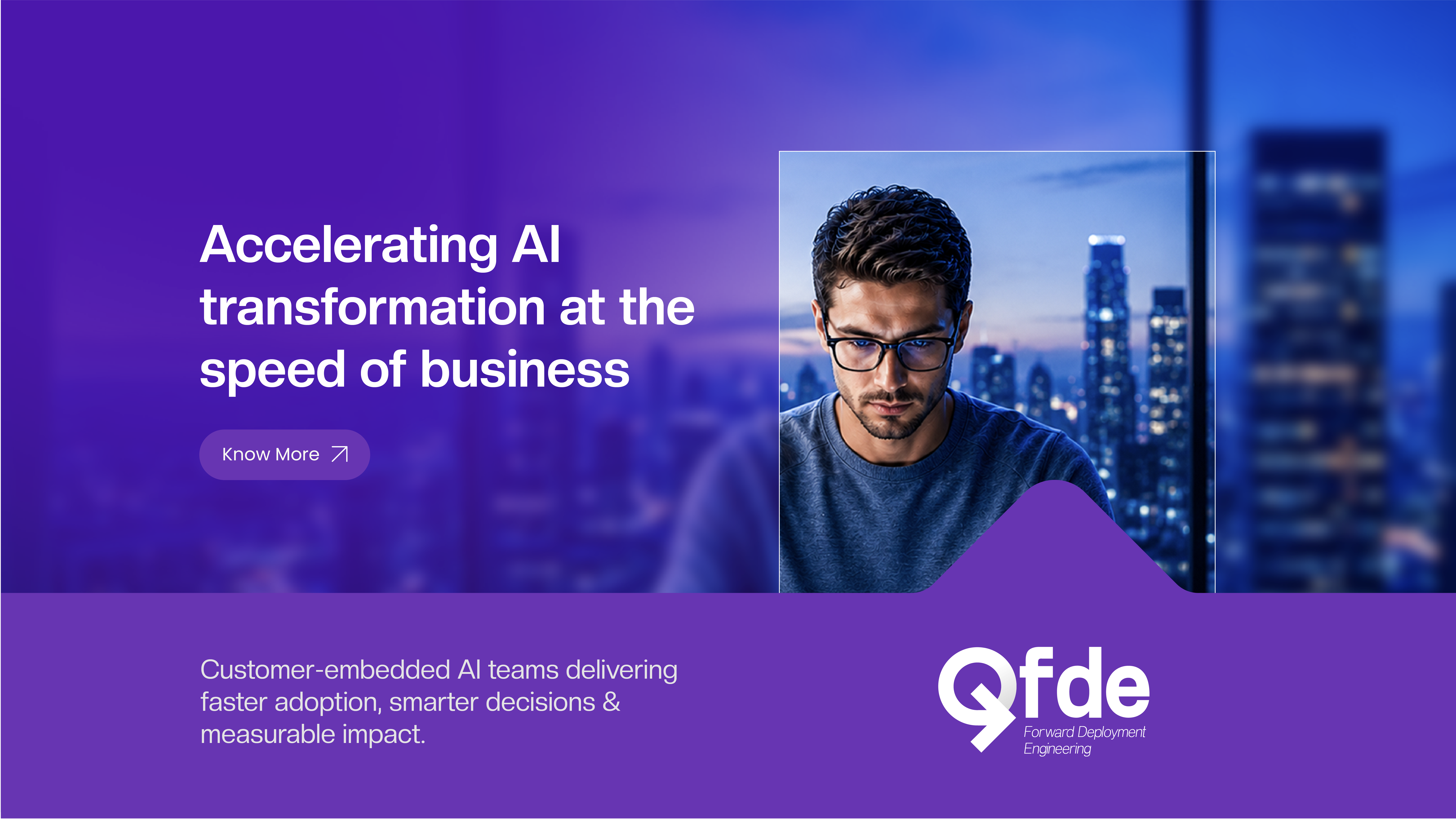 Accelerating AI transformation at the speed of business

Know More

Customer-embedded AI teams delivering faster adoption, smarter decisions & measurable impact.

Qfde
Forward Deployment Engineering